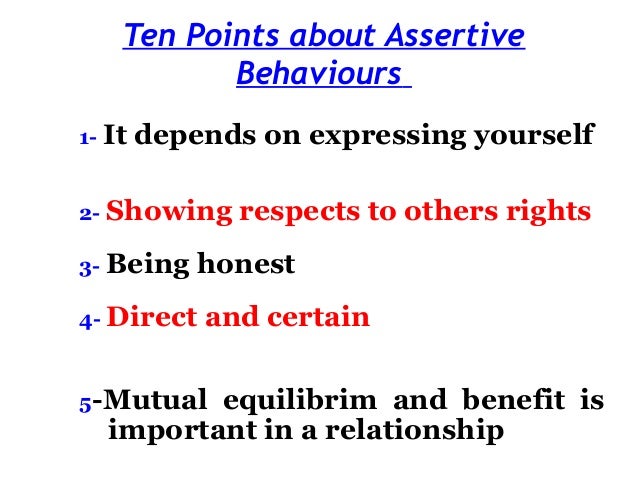 Ten Points about Assertive Behaviours

1- It depends on expressing yourself

2- Showing respects to others rights

3- Being honest

4- Direct and certain

5-Mutual equilibrim and benefit is important in a relationship